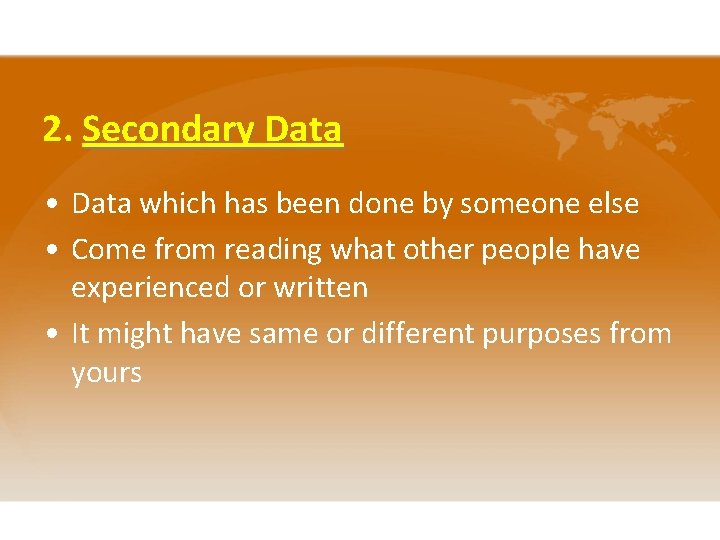 2. Secondary Data

• Data which has been done by someone else
• Come from reading what other people have experienced or written
• It might have same or different purposes from yours